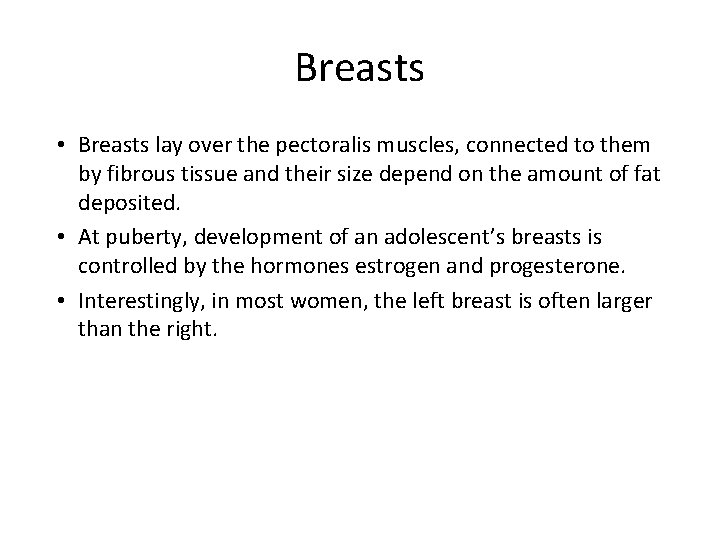 Breasts

• Breasts lay over the pectoralis muscles, connected to them by fibrous tissue and their size depend on the amount of fat deposited.

• At puberty, development of an adolescent's breasts is controlled by the hormones estrogen and progesterone.

• Interestingly, in most women, the left breast is often larger than the right.